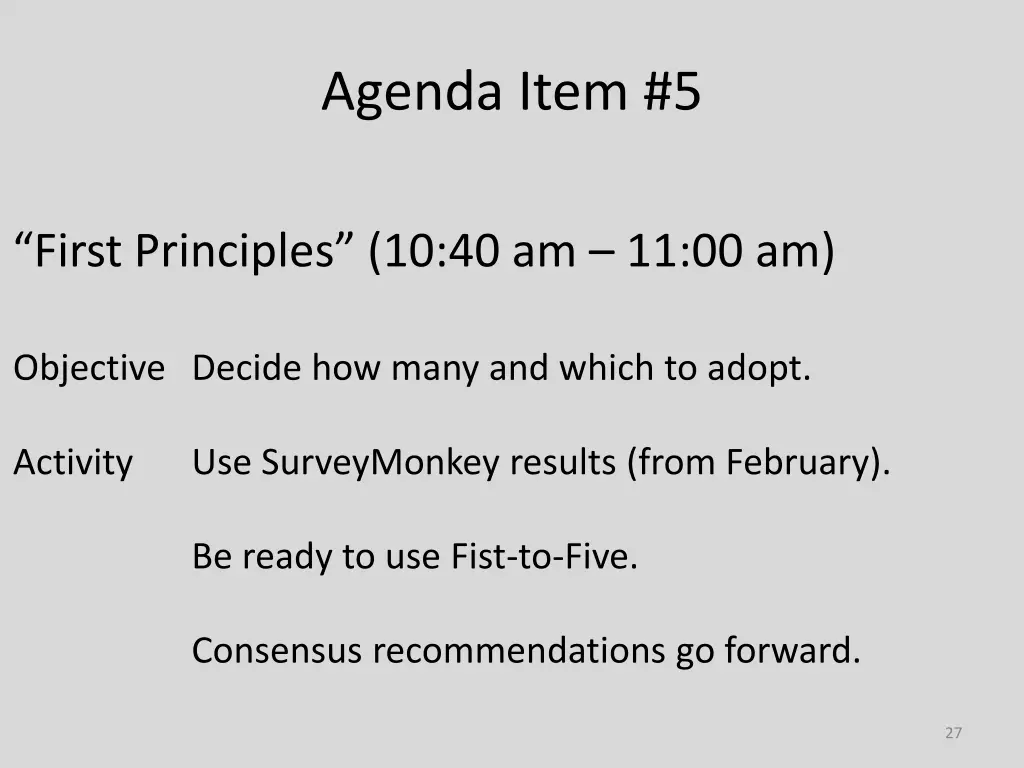 Agenda Item #5

“First Principles” (10:40 am – 11:00 am)

Objective Decide how many and which to adopt.

Activity Use SurveyMonkey results (from February).

Be ready to use Fist-to-Five.

Consensus recommendations go forward.

27